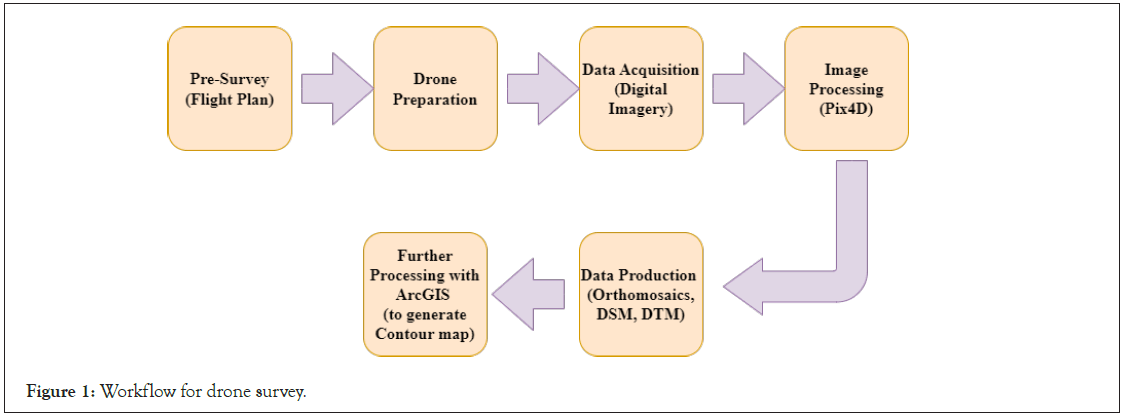 Pre-Survey (Flight Plan)

Drone Preparation

Data Acquisition (Digital Imagery)

Image Processing (Pix4D)

Data Production (Orthomosaics, DSM, DTM)

Further Processing with ArcGIS (to generate Contour map)

Figure 1: Workflow for drone survey.